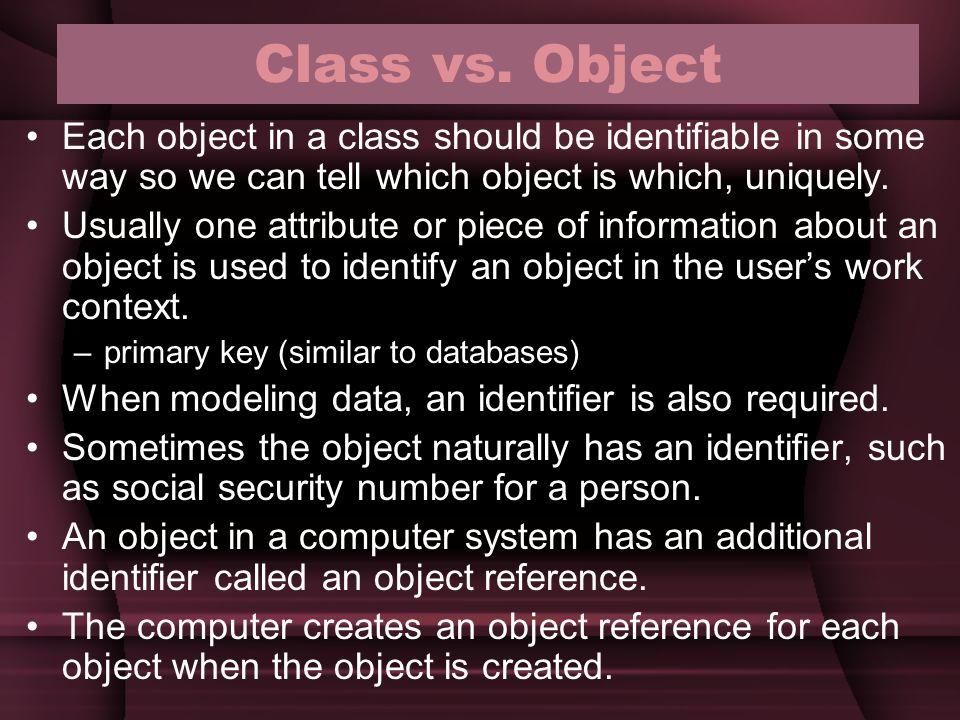 Class vs. Object

• Each object in a class should be identifiable in some way so we can tell which object is which, uniquely.
• Usually one attribute or piece of information about an object is used to identify an object in the user’s work context.
 – primary key (similar to databases)
• When modeling data, an identifier is also required.
• Sometimes the object naturally has an identifier, such as social security number for a person.
• An object in a computer system has an additional identifier called an object reference.
• The computer creates an object reference for each object when the object is created.